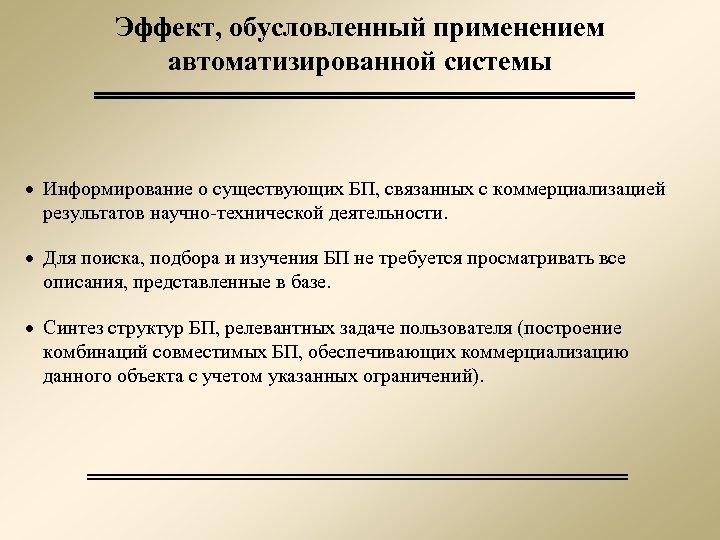 Эффект, обусловленный применением автоматизированной системы

• Информирование о существующих БП, связанных с коммерциализацией результатов научно-технической деятельности.

• Для поиска, подбора и изучения БП не требуется просматривать все описания, представленные в базе.

• Синтез структур БП, релевантных задаче пользователя (построение комбинаций совместимых БП, обеспечивающих коммерциализацию данного объекта с учетом указанных ограничений).